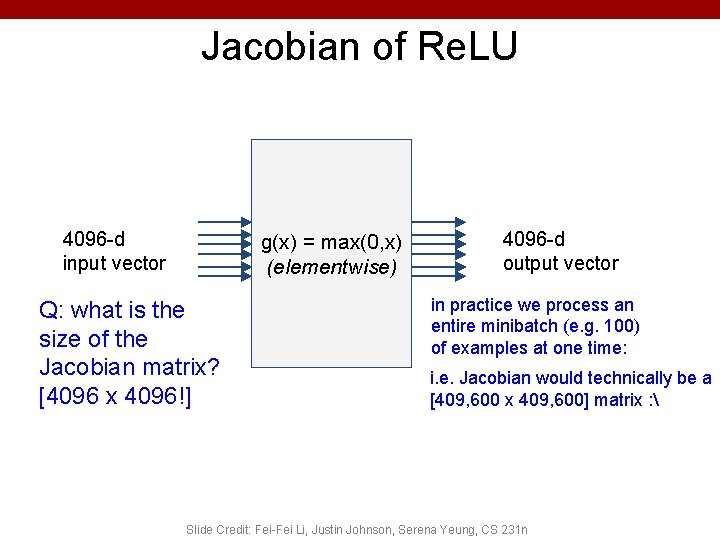 Jacobian of ReLU

4096-d
input vector

g(x) = max(0,x)
(elementwise)

4096-d
output vector

Q: what is the size of the Jacobian matrix?
[4096 x 4096!]

in practice we process an entire minibatch (e.g. 100) of examples at one time:

i.e. Jacobian would technically be a [409,600 x 409,600] matrix :\

Slide Credit: Fei-Fei Li, Justin Johnson, Serena Yeung, CS 231n